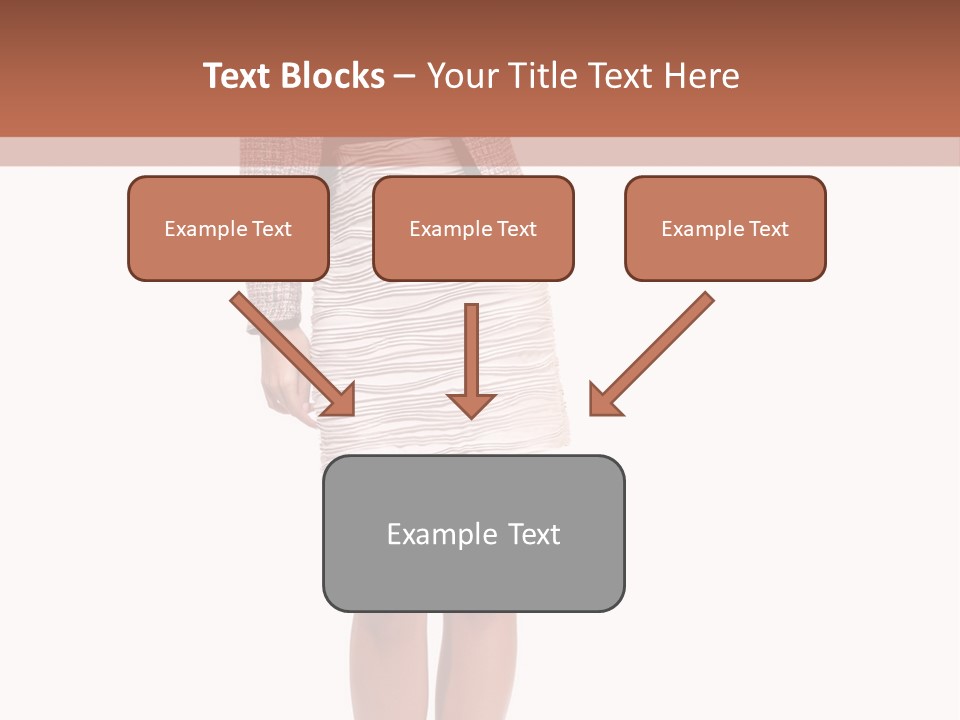 Text Blocks – Your Title Text Here

Example Text

Example Text

Example Text

Example Text